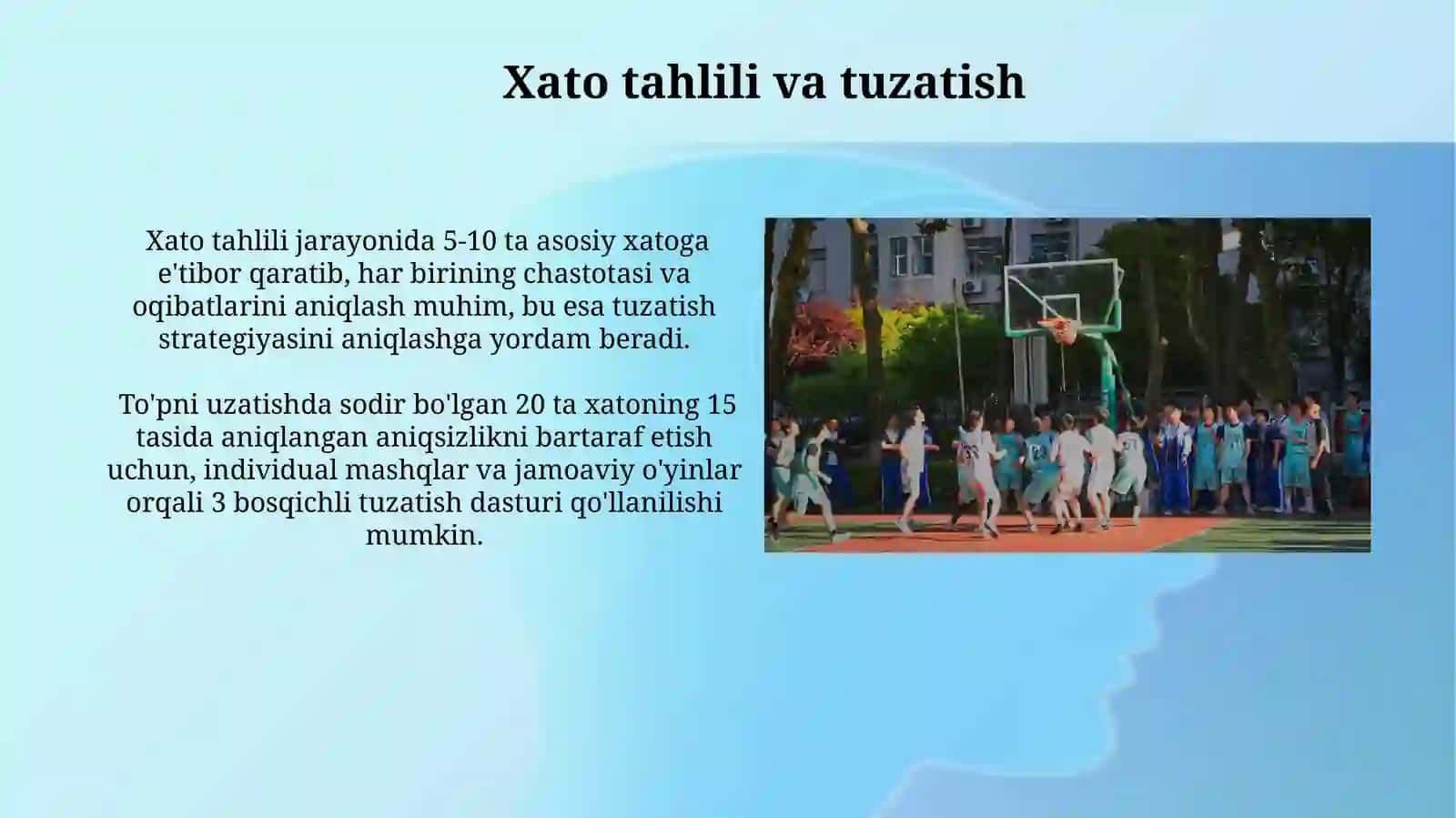 Xato tahlili va tuzatish

Xato tahlili jarayonida 5-10 ta asosiy xatoga e'tibor qaratib, har birining chastotasi va oqibatlarini aniqlash muhim, bu esa tuzatish strategiyasini aniqlashga yordam beradi.

To'pni uzatishda sodir bo'lgan 20 ta xatoning 15 tasida aniqlangan aniqsizlikni bartaraf etish uchun, individual mashqlar va jamoaviy o'yinlar orqali 3 bosqichli tuzatish dasturi qo'llanilishi mumkin.